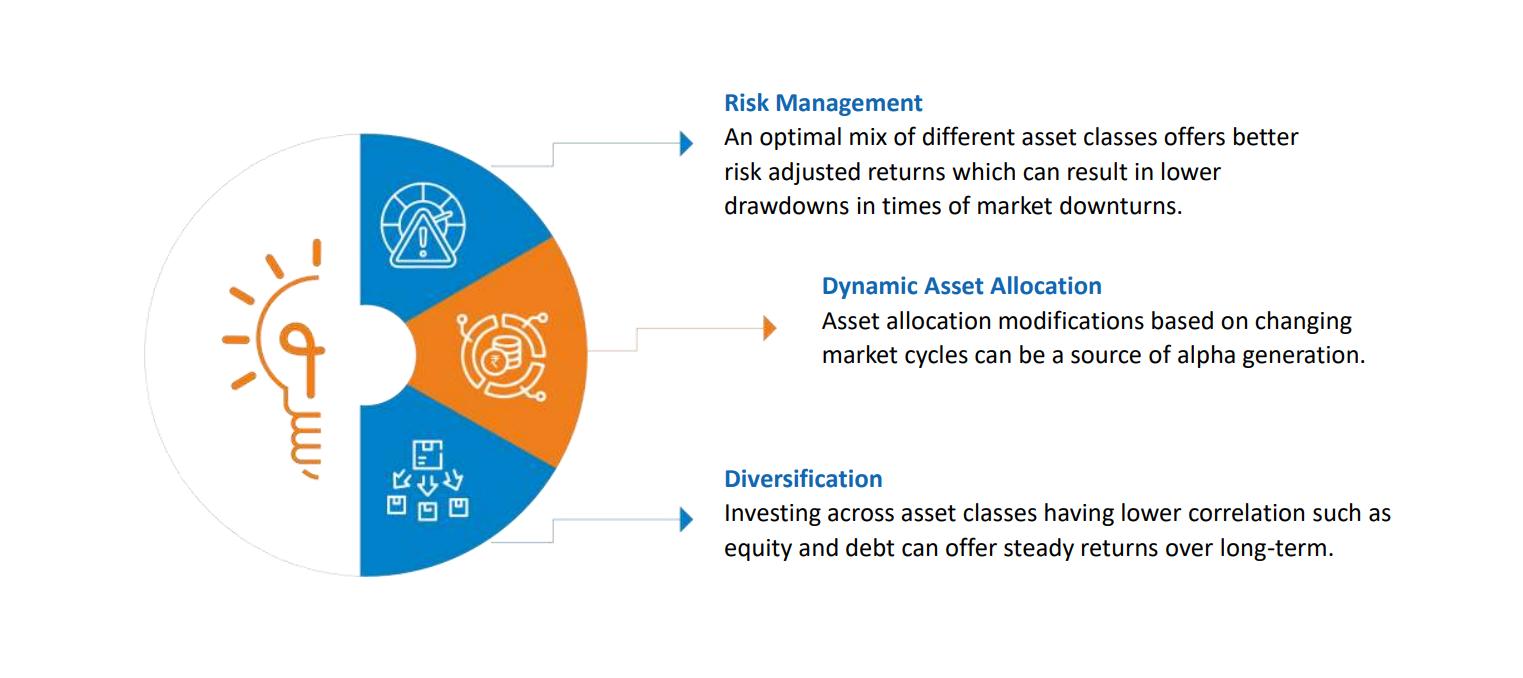 Risk Management
An optimal mix of different asset classes offers better risk adjusted returns which can result in lower drawdowns in times of market downturns.

Dynamic Asset Allocation
Asset allocation modifications based on changing market cycles can be a source of alpha generation.

Diversification
Investing across asset classes having lower correlation such as equity and debt can offer steady returns over long-term.